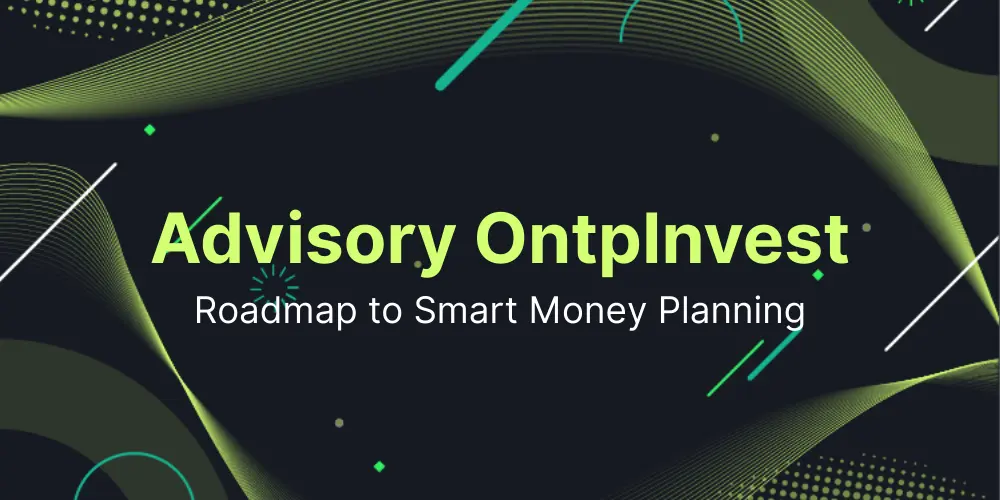 Advisory OntpInvest

Roadmap to Smart Money Planning